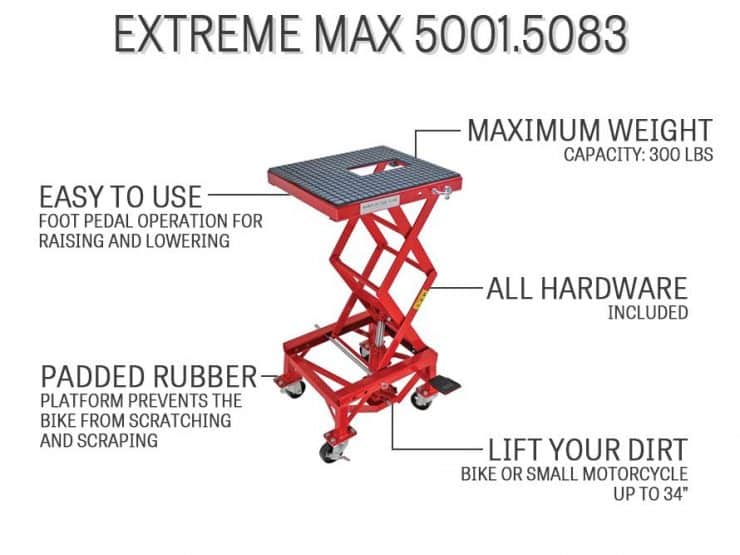 EXTREME MAX 5001.5083

MAXIMUM WEIGHT
CAPACITY: 300 LBS

EASY TO USE
FOOT PEDAL OPERATION FOR RAISING AND LOWERING

ALL HARDWARE
INCLUDED

PADDED RUBBER
PLATFORM PREVENTS THE BIKE FROM SCRATCHING AND SCRAPING

LIFT YOUR DIRT
BIKE OR SMALL MOTORCYCLE UP TO 34"